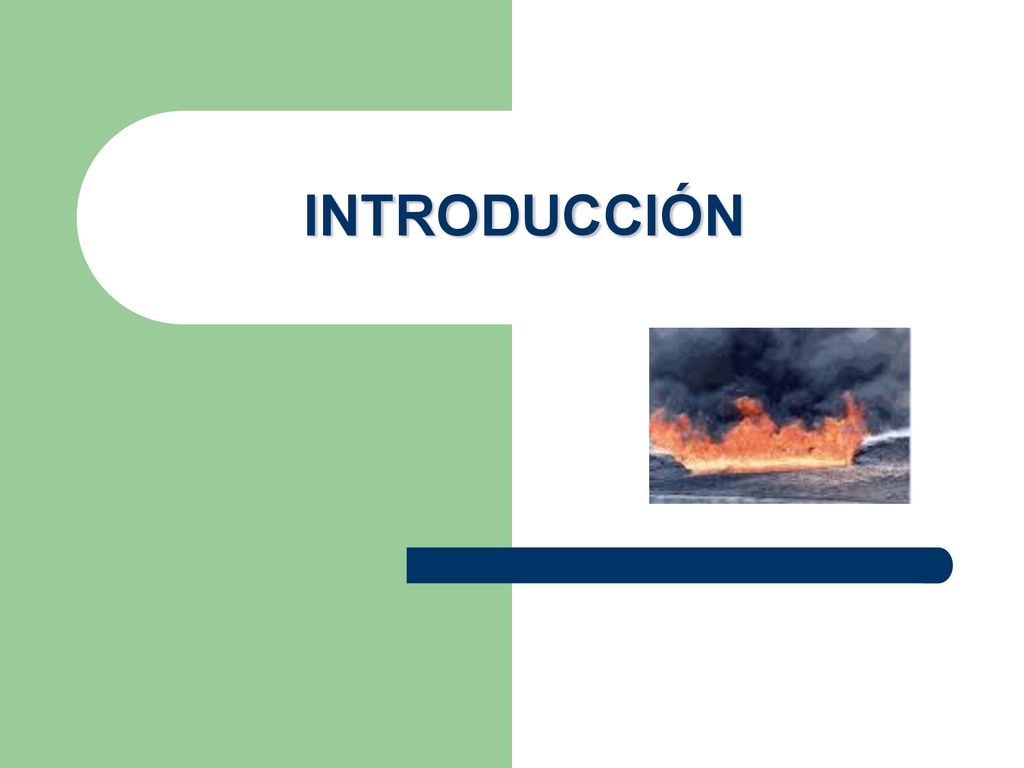 INTRODUCCIÓN